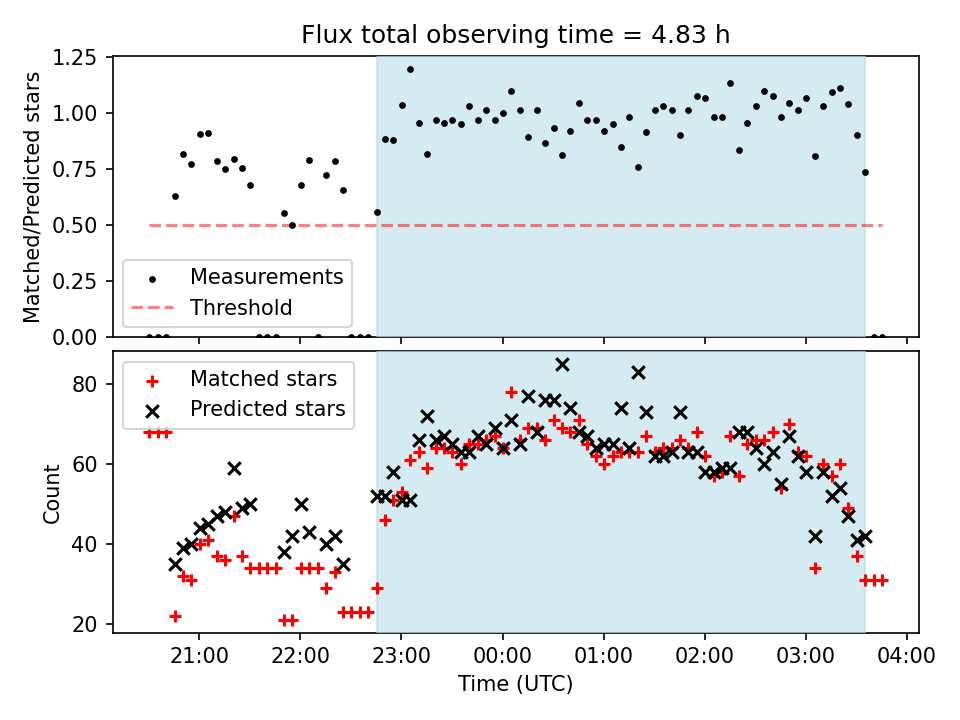 Flux total observing time = 4.83 h

Matched/Predicted stars

1.25
1.00
0.75
0.50
0.25
0.00

Measurements
Threshold

Count

80
60
40
20

Matched stars
Predicted stars

21:00
22:00
23:00
00:00
01:00
02:00
03:00
04:00

Time (UTC)